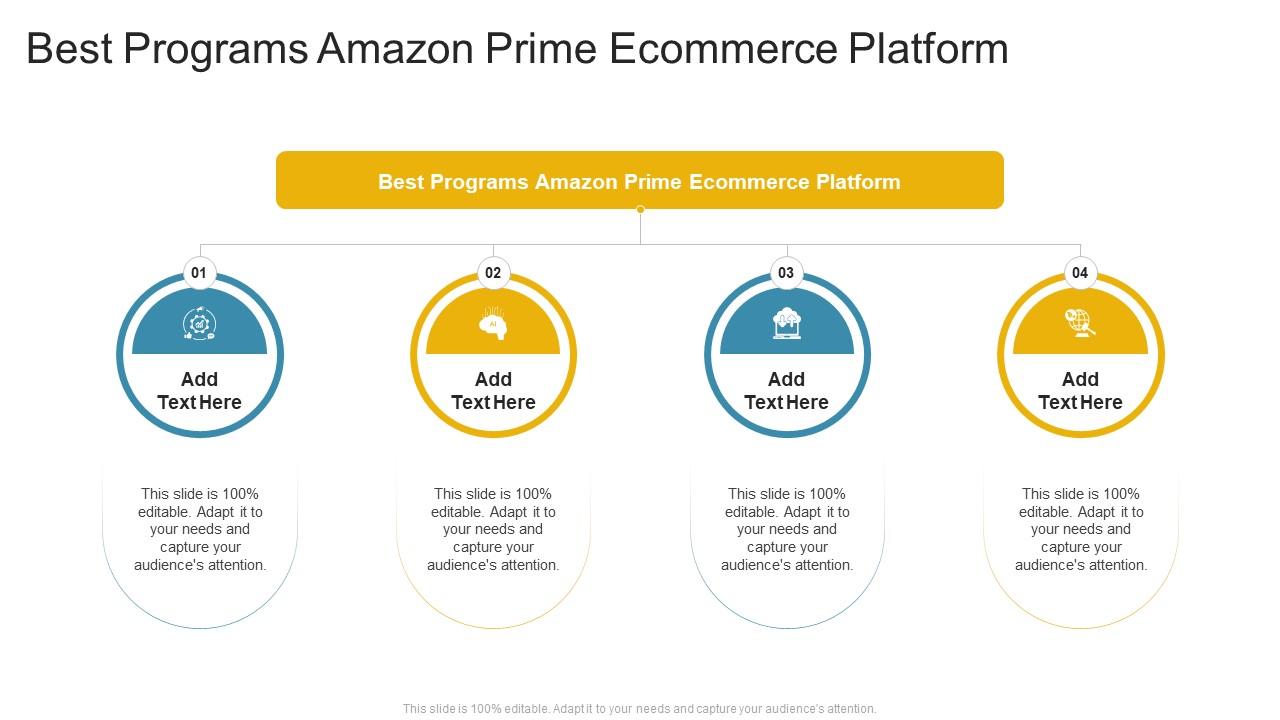 Best Programs Amazon Prime Ecommerce Platform

Best Programs Amazon Prime Ecommerce Platform

01

Add Text Here

This slide is 100% editable. Adapt it to your needs and capture your audience's attention.

02

AI

Add Text Here

This slide is 100% editable. Adapt it to your needs and capture your audience's attention.

03

Add Text Here

This slide is 100% editable. Adapt it to your needs and capture your audience's attention.

04

Add Text Here

This slide is 100% editable. Adapt it to your needs and capture your audience's attention.

This slide is 100% editable. Adapt it to your needs and capture your audience's attention.